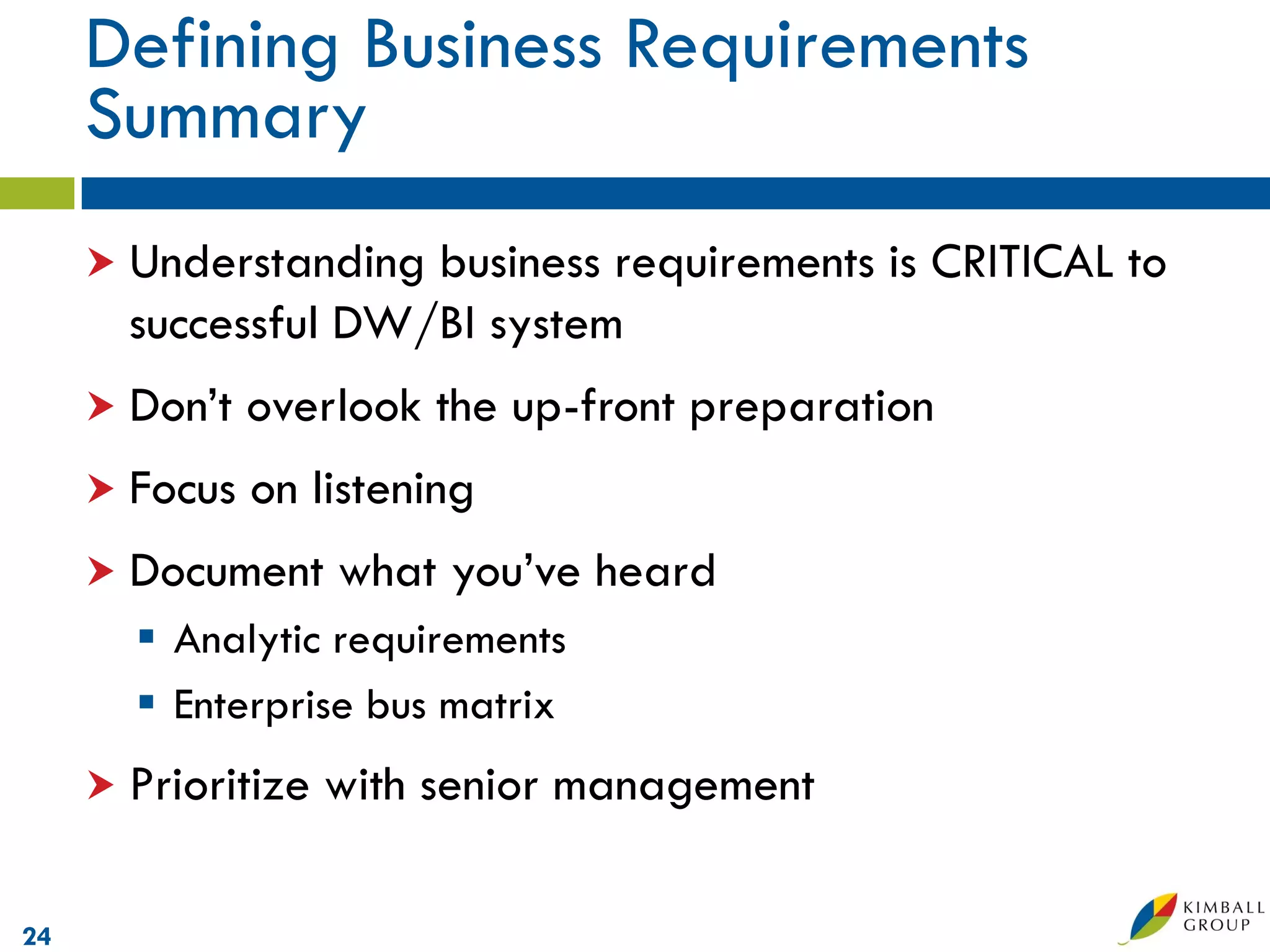 Defining Business Requirements Summary

Understanding business requirements is CRITICAL to successful DW/BI system

Don’t overlook the up-front preparation

Focus on listening

Document what you’ve heard

Analytic requirements

Enterprise bus matrix

Prioritize with senior management

24

KIMBALL GROUP